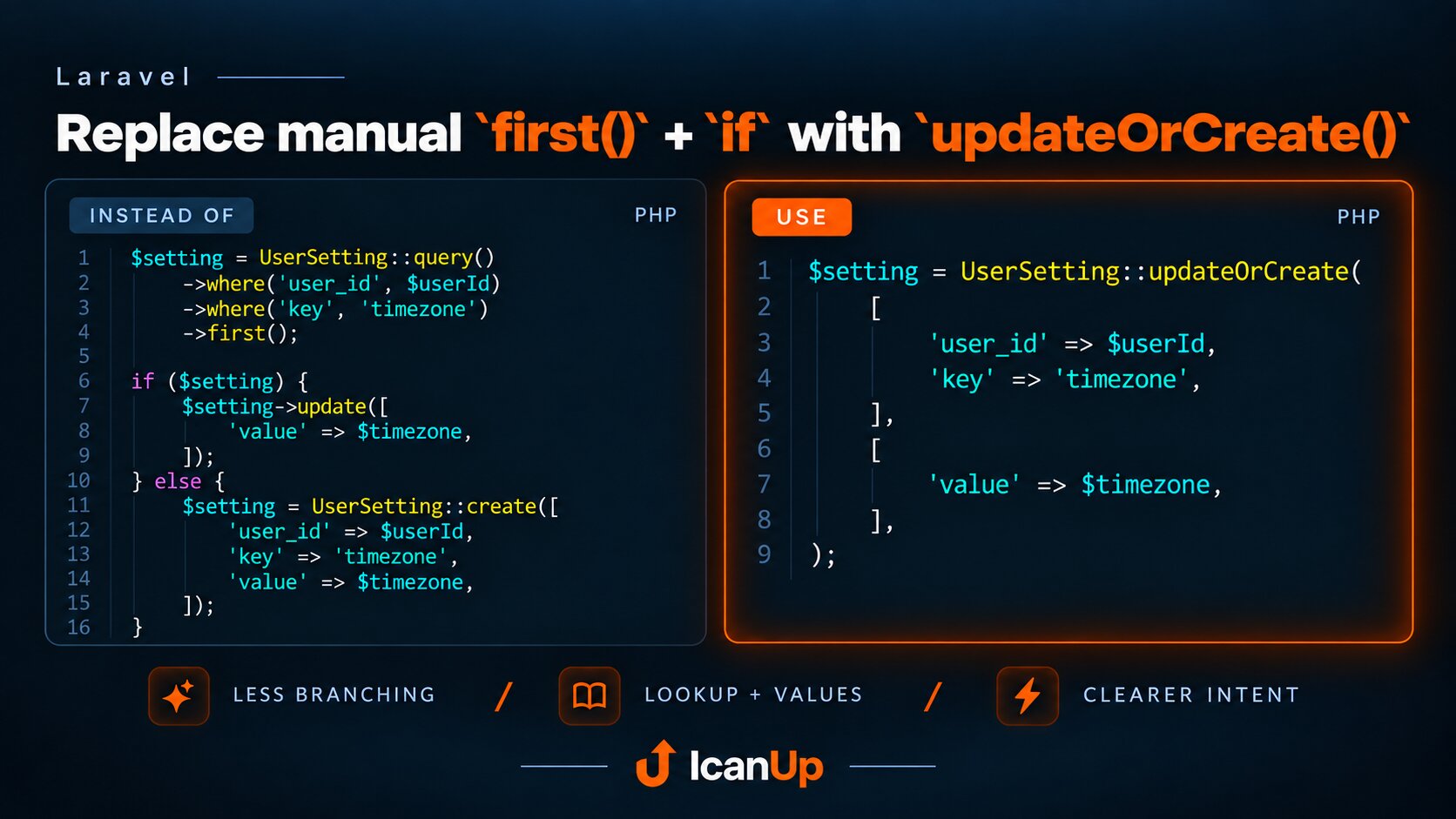 Laravel

Replace manual `first()` + `if` with `updateOrCreate()`

INSTEAD OF
PHP

1 $setting = UserSetting::query()
2     ->where('user_id', $userId)
3     ->where('key', 'timezone')
4     ->first();
5
6 if ($setting) {
7     $setting->update([
8         'value' => $timezone,
9     ]);
10 } else {
11     $setting = UserSetting::create([
12         'user_id' => $userId,
13         'key' => 'timezone',
14         'value' => $timezone,
15     ]);
16 }

USE
PHP

1 $setting = UserSetting::updateOrCreate(
2     [
3         'user_id' => $userId,
4         'key' => 'timezone',
5     ],
6     [
7         'value' => $timezone,
8     ],
9 );

LESS BRANCHING / LOOKUP + VALUES / CLEARER INTENT

IcanUp